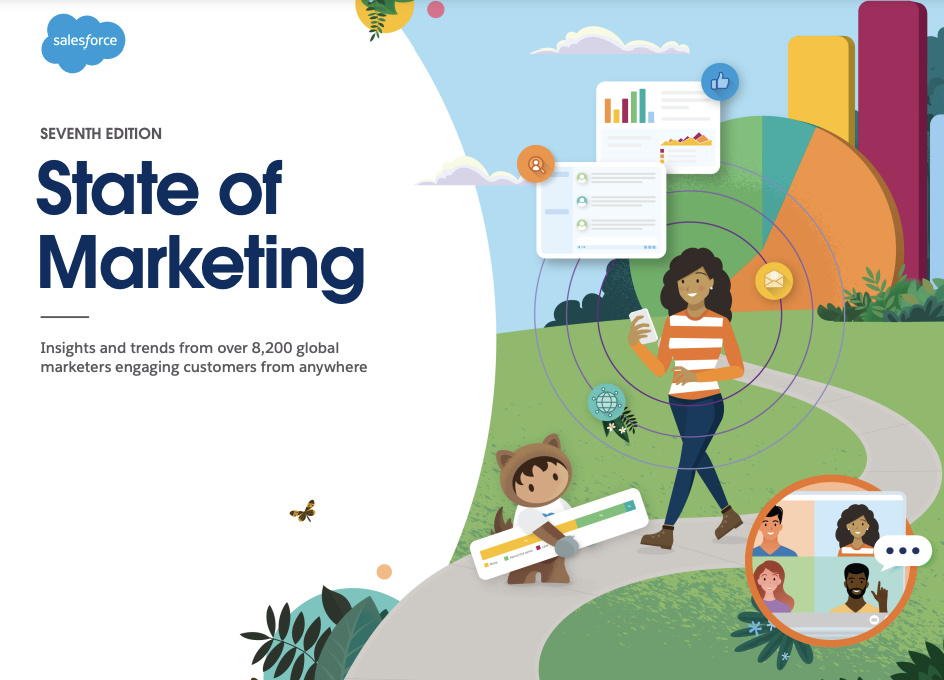 salesforce

SEVENTH EDITION

State of Marketing

Insights and trends from over 8,200 global marketers engaging customers from anywhere